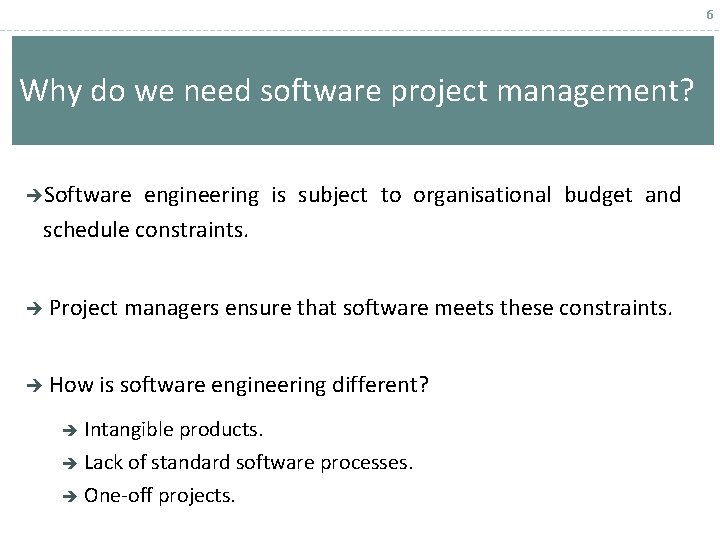 6

Why do we need software project management?

→Software engineering is subject to organisational budget and schedule constraints.

→ Project managers ensure that software meets these constraints.

→ How is software engineering different?

→ Intangible products.

→ Lack of standard software processes.

→ One-off projects.